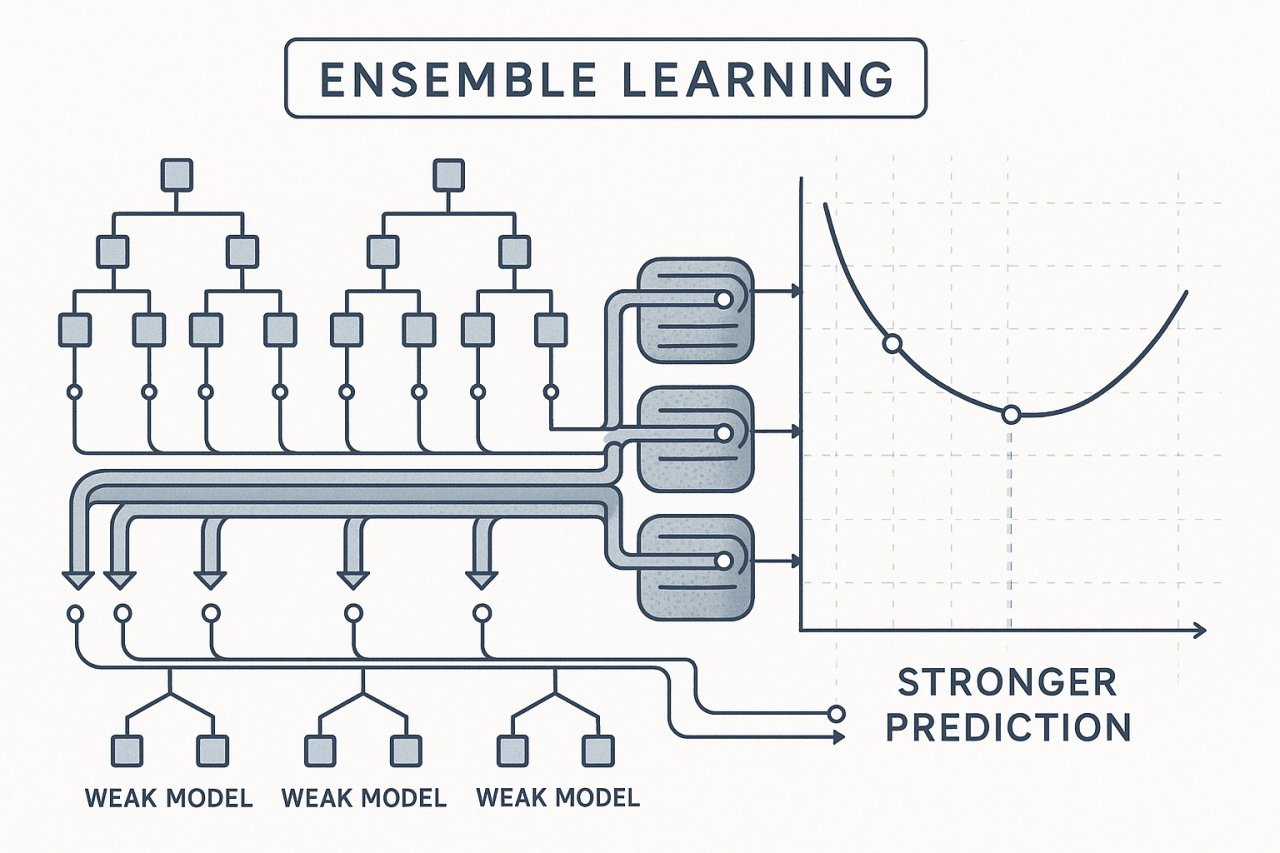 ENSEMBLE LEARNING

STRONGER PREDICTION

WEAK MODEL WEAK MODEL WEAK MODEL